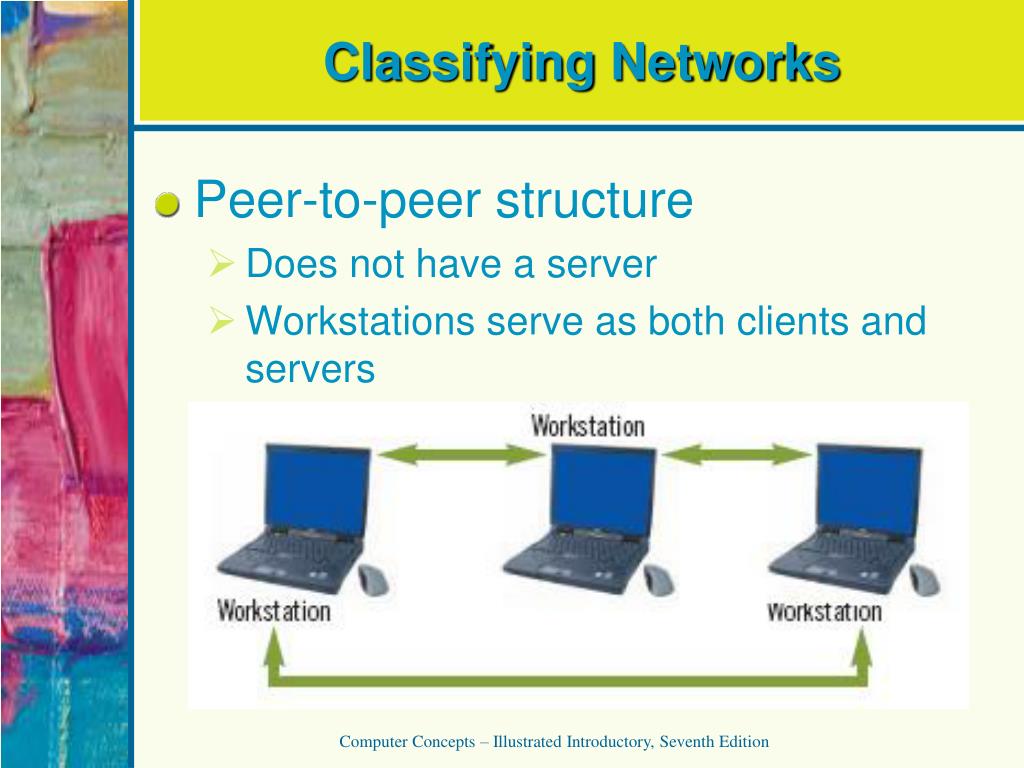 Classifying Networks

Peer-to-peer structure

Does not have a server

Workstations serve as both clients and servers

Workstation

Workstation

Workstation

Computer Concepts – Illustrated Introductory, Seventh Edition